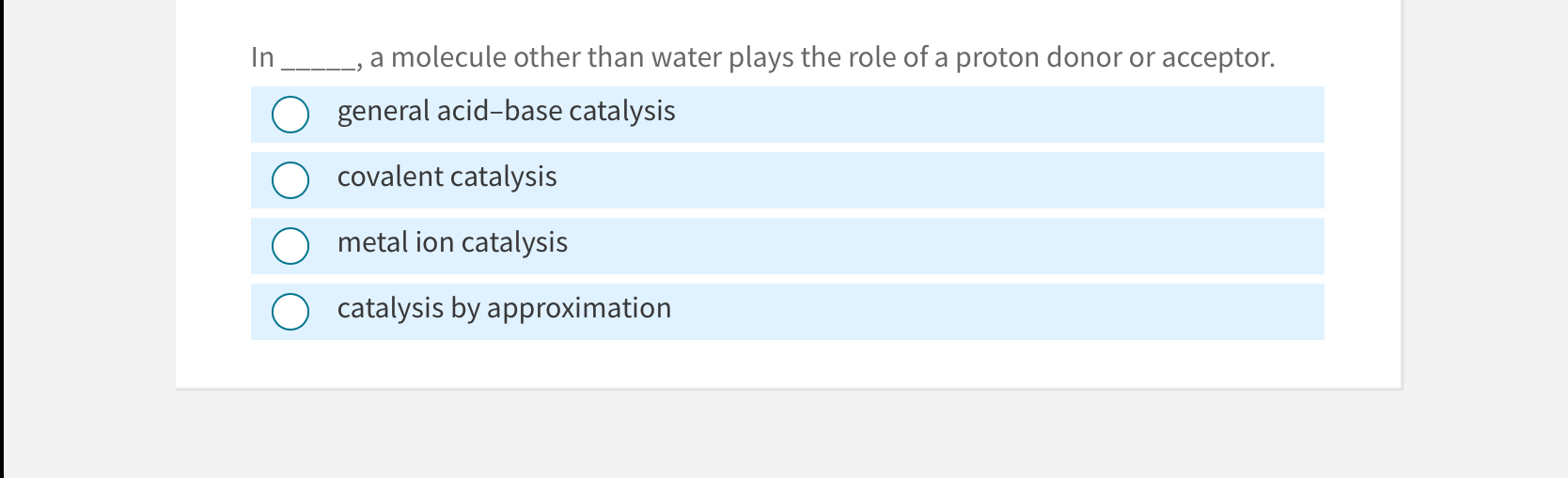 In _____, a molecule other than water plays the role of a proton donor or acceptor.

general acid–base catalysis

covalent catalysis

metal ion catalysis

catalysis by approximation